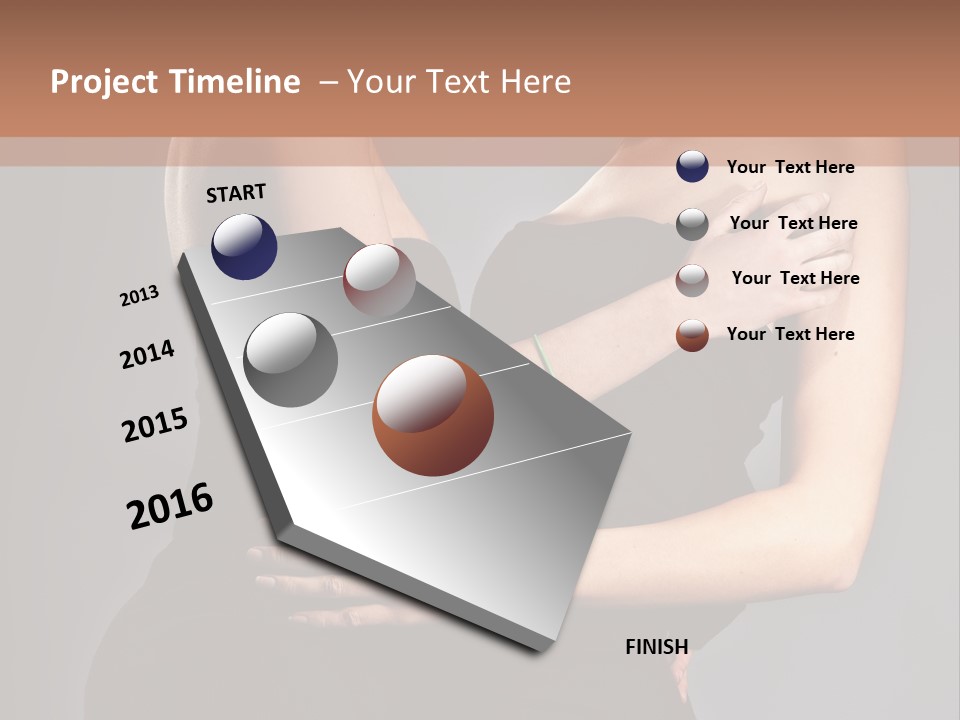 Project Timeline – Your Text Here

START

2013

2014

2015

2016

FINISH

Your Text Here

Your Text Here

Your Text Here

Your Text Here